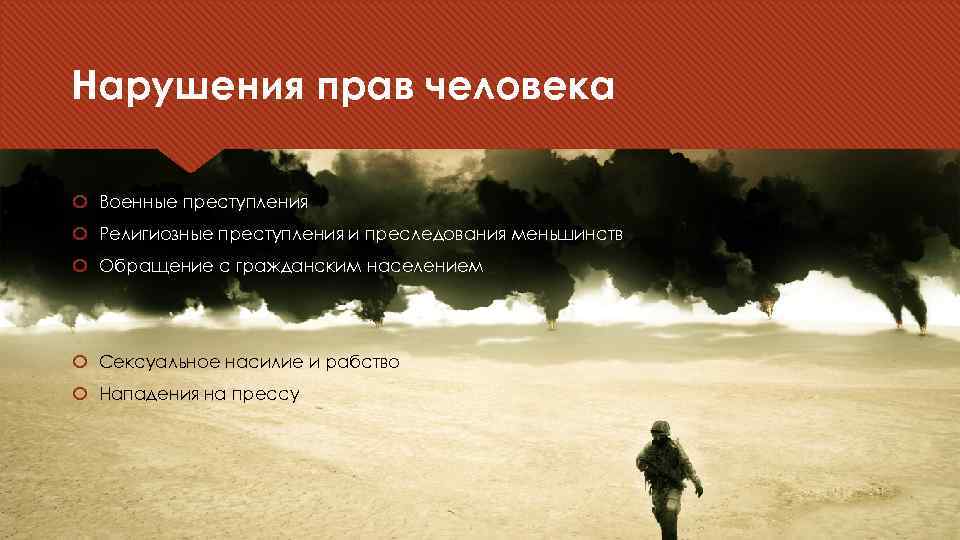 Нарушения прав человека

Военные преступления
Религиозные преступления и преследования меньшинств
Обращение с гражданским населением

Сексуальное насилие и рабство
Нападения на прессу